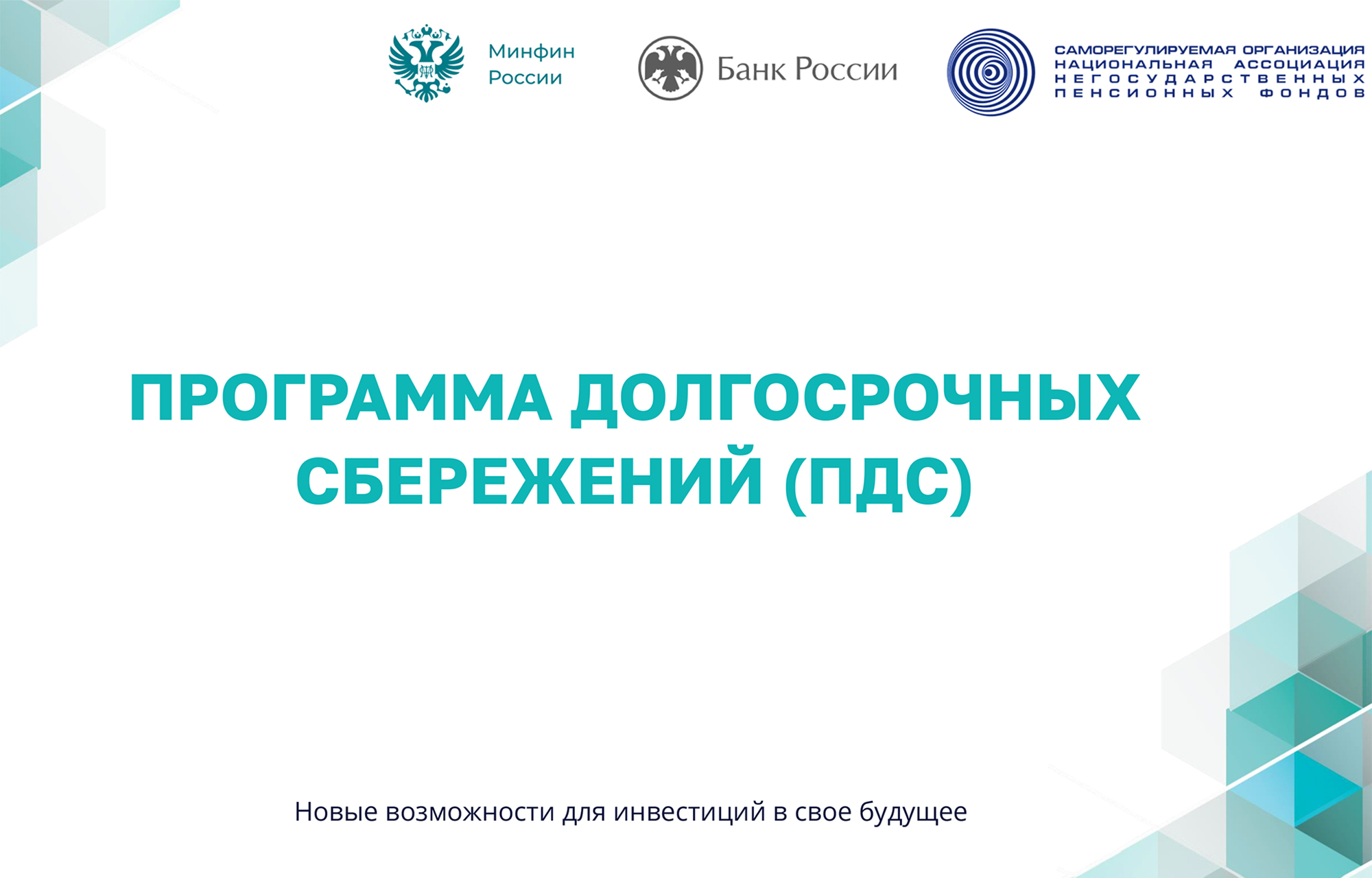 Минфин России

Банк России

САМОРЕГУЛИРУЕМАЯ ОРГАНИЗАЦИЯ НАЦИОНАЛЬНАЯ АССОЦИАЦИЯ НЕГОСУДАРСТВЕННЫХ ПЕНСИОННЫХ ФОНДОВ

ПРОГРАММА ДОЛГОСРОЧНЫХ СБЕРЕЖЕНИЙ (ПДС)

Новые возможности для инвестиций в свое будущее